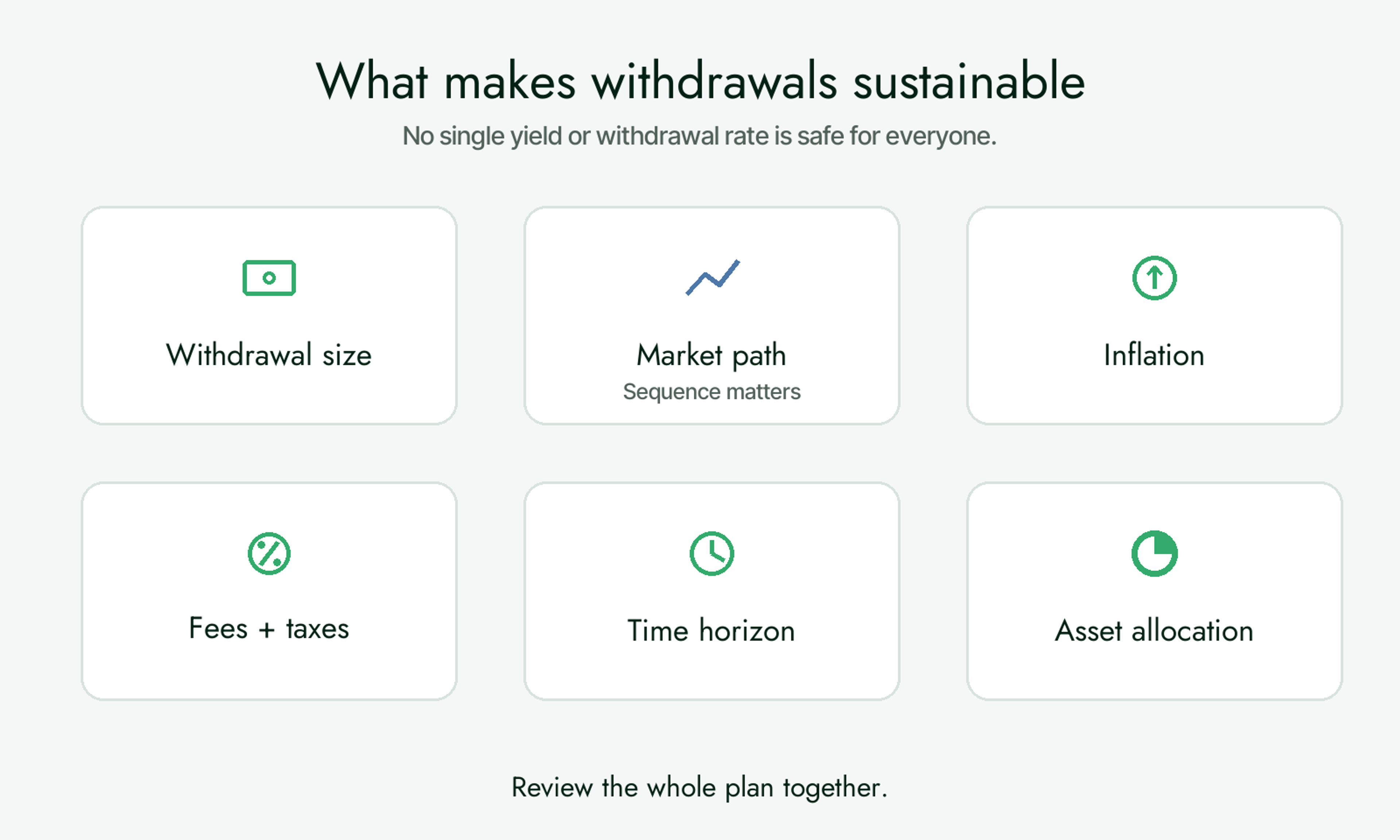 What makes withdrawals sustainable

No single yield or withdrawal rate is safe for everyone.

Withdrawal size

Market path
Sequence matters

Inflation

Fees + taxes

Time horizon

Asset allocation

Review the whole plan together.